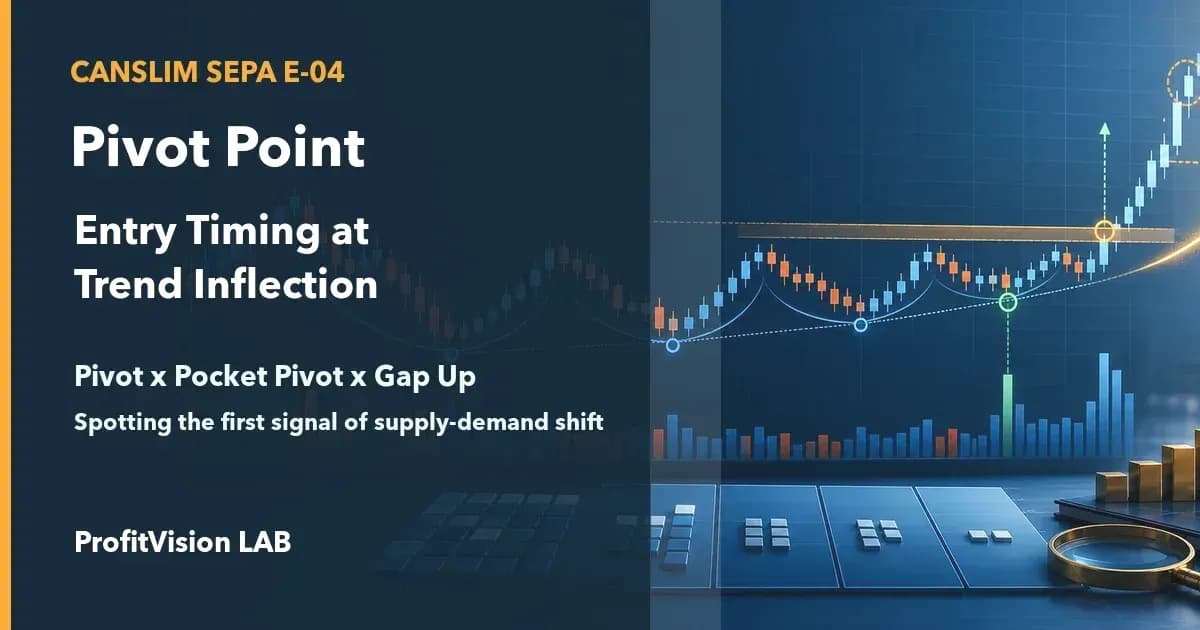 CANSLIM SEPA E-04

Pivot Point

Entry Timing at
Trend Inflection

Pivot x Pocket Pivot x Gap Up

Spotting the first signal of supply-demand shift

ProfitVision LAB